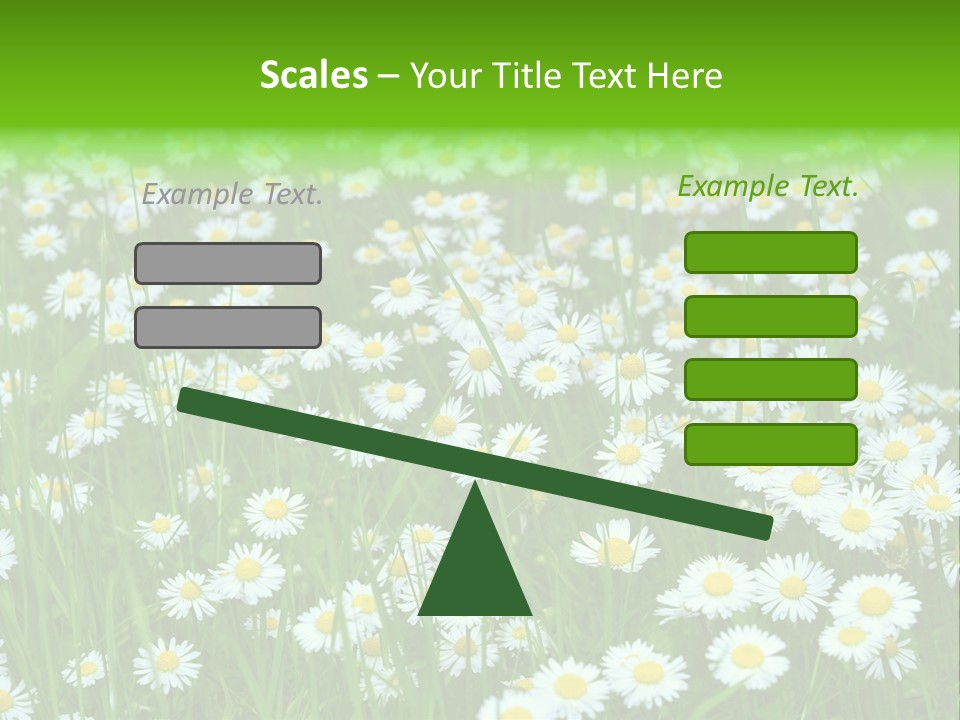 Scales – Your Title Text Here

Example Text.

Example Text.